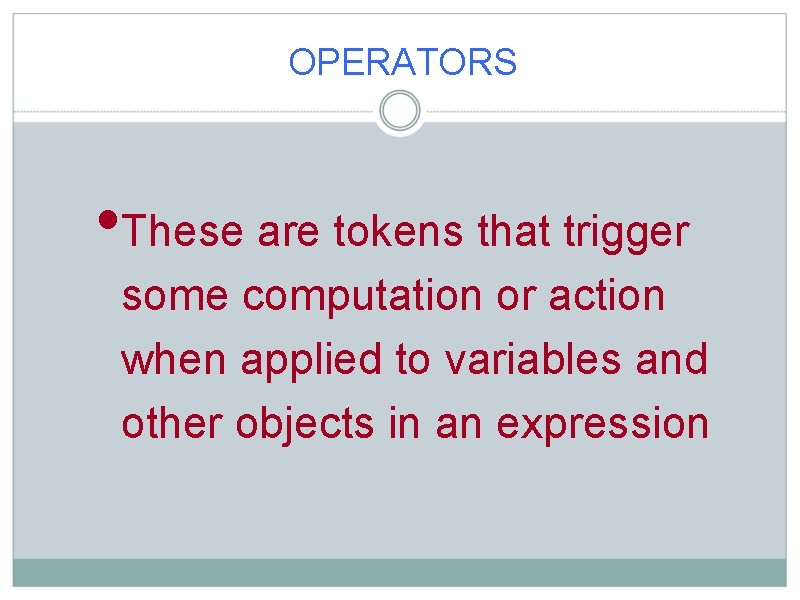 OPERATORS

•These are tokens that trigger some computation or action when applied to variables and other objects in an expression